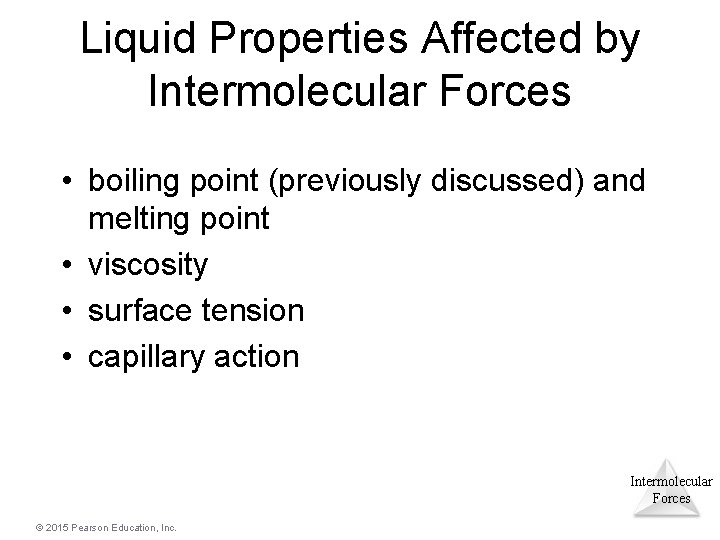 Liquid Properties Affected by Intermolecular Forces

• boiling point (previously discussed) and melting point
• viscosity
• surface tension
• capillary action

Intermolecular Forces

© 2015 Pearson Education, Inc.